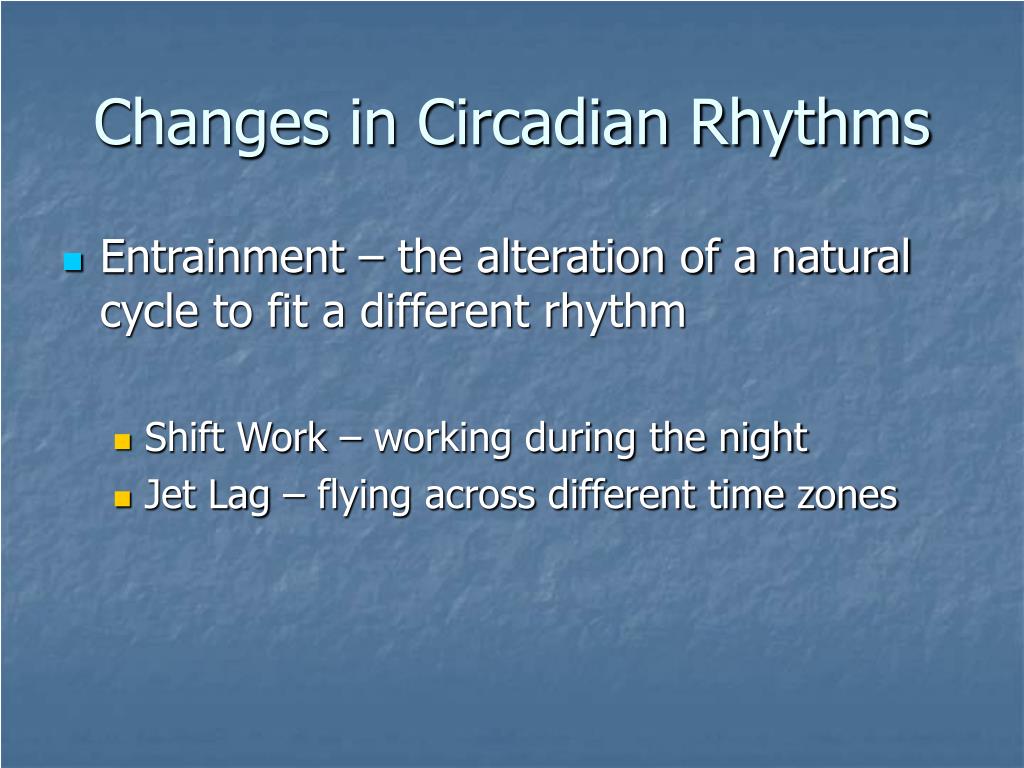 Changes in Circadian Rhythms

Entrainment – the alteration of a natural cycle to fit a different rhythm

Shift Work – working during the night
Jet Lag – flying across different time zones